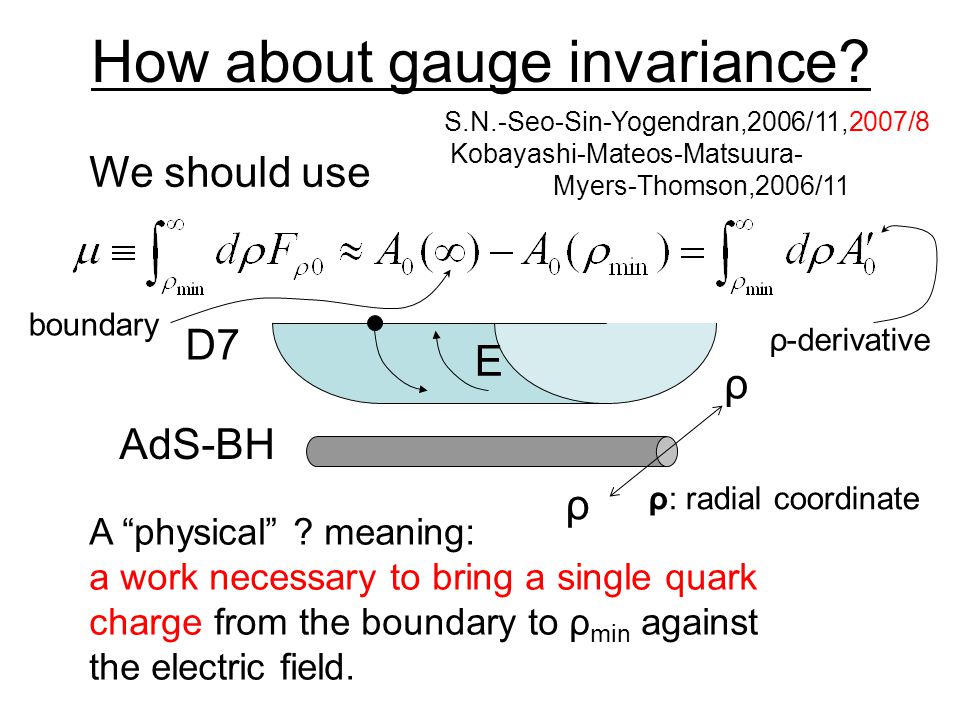 How about gauge invariance?

S.N.-Seo-Sin-Yogendran,2006/11,2007/8
Kobayashi-Mateos-Matsuura-Myers-Thomson,2006/11

We should use

$\mu \equiv \int_{\rho_{\min}}^{\infty} d\rho F_{\rho 0} \approx A_0(\infty) - A_0(\rho_{\min}) = \int_{\rho_{\min}}^{\infty} d\rho A_0'$

boundary

D7

E

ρ-derivative

ρ

AdS-BH

ρ

ρ: radial coordinate

A “physical” ? meaning:
a work necessary to bring a single quark charge from the boundary to $\rho_{min}$ against the electric field.